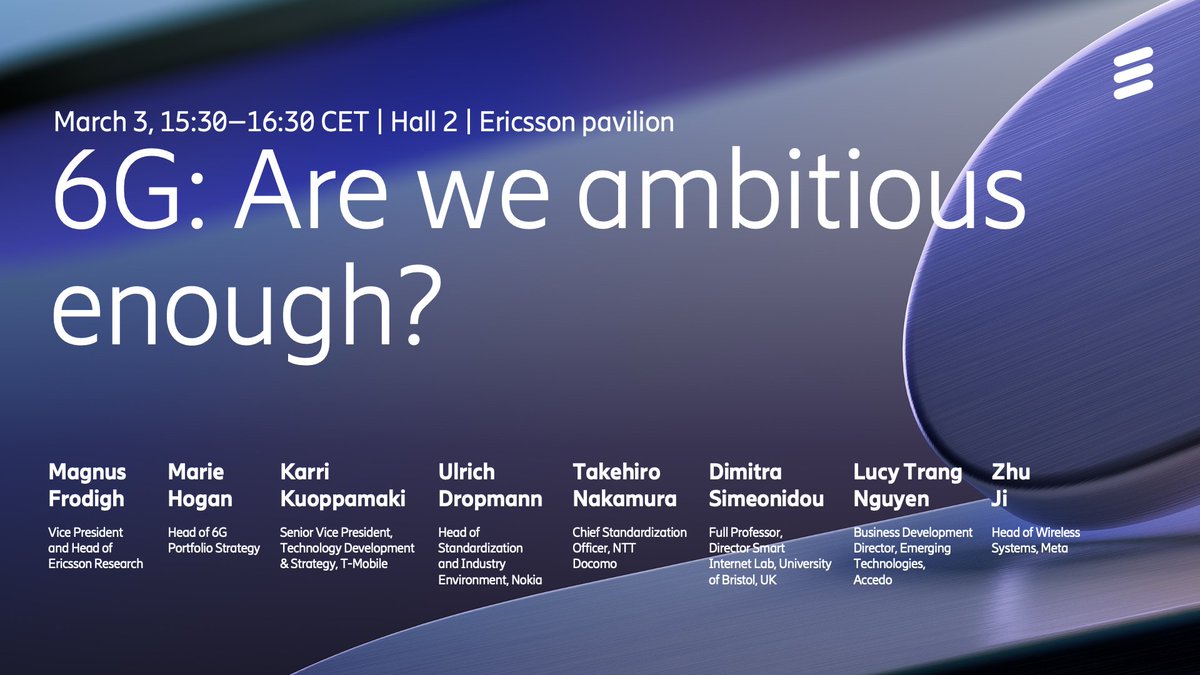 March 3, 15:30–16:30 CET | Hall 2 | Ericsson pavilion

6G: Are we ambitious enough?

Magnus Frodigh
Vice President and Head of Ericsson Research

Marie Hogan
Head of 6G Portfolio Strategy

Karri Kuoppamaki
Senior Vice President, Technology Development & Strategy, T-Mobile

Ulrich Dropmann
Head of Standardization and Industry Environment, Nokia

Takehiro Nakamura
Chief Standardization Officer, NTT Docomo

Dimitra Simeonidou
Full Professor, Director Smart Internet Lab, University of Bristol, UK

Lucy Trang Nguyen
Business Development Director, Emerging Technologies, Accedo

Zhu Ji
Head of Wireless Systems, Meta